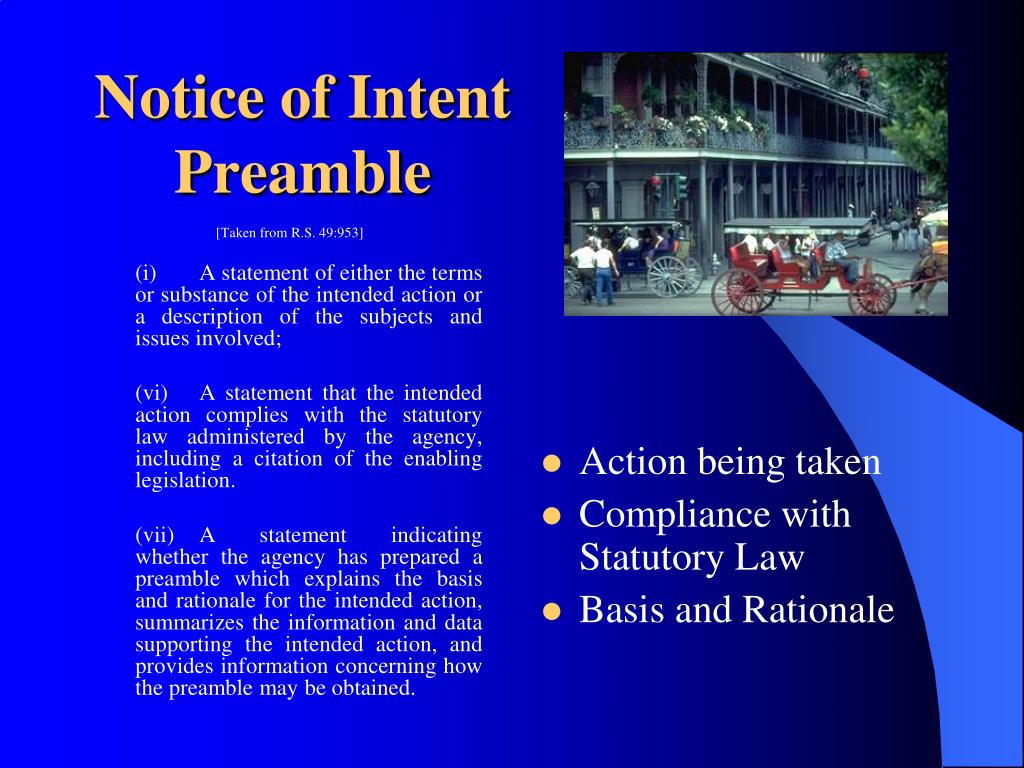 Notice of Intent Preamble

[Taken from R.S. 49:953]

(i) A statement of either the terms or substance of the intended action or a description of the subjects and issues involved;

(vi) A statement that the intended action complies with the statutory law administered by the agency, including a citation of the enabling legislation.

(vii) A statement indicating whether the agency has prepared a preamble which explains the basis and rationale for the intended action, summarizes the information and data supporting the intended action, and provides information concerning how the preamble may be obtained.

- Action being taken
- Compliance with Statutory Law
- Basis and Rationale